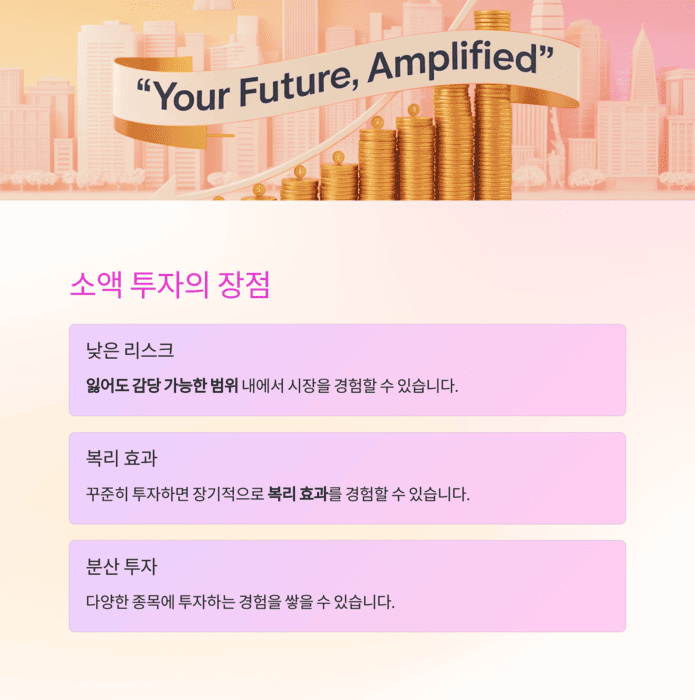 “Your Future, Amplified”

소액 투자의 장점

낮은 리스크

잃어도 감당 가능한 범위 내에서 시장을 경험할 수 있습니다.

복리 효과

꾸준히 투자하면 장기적으로 복리 효과를 경험할 수 있습니다.

분산 투자

다양한 종목에 투자하는 경험을 쌓을 수 있습니다.